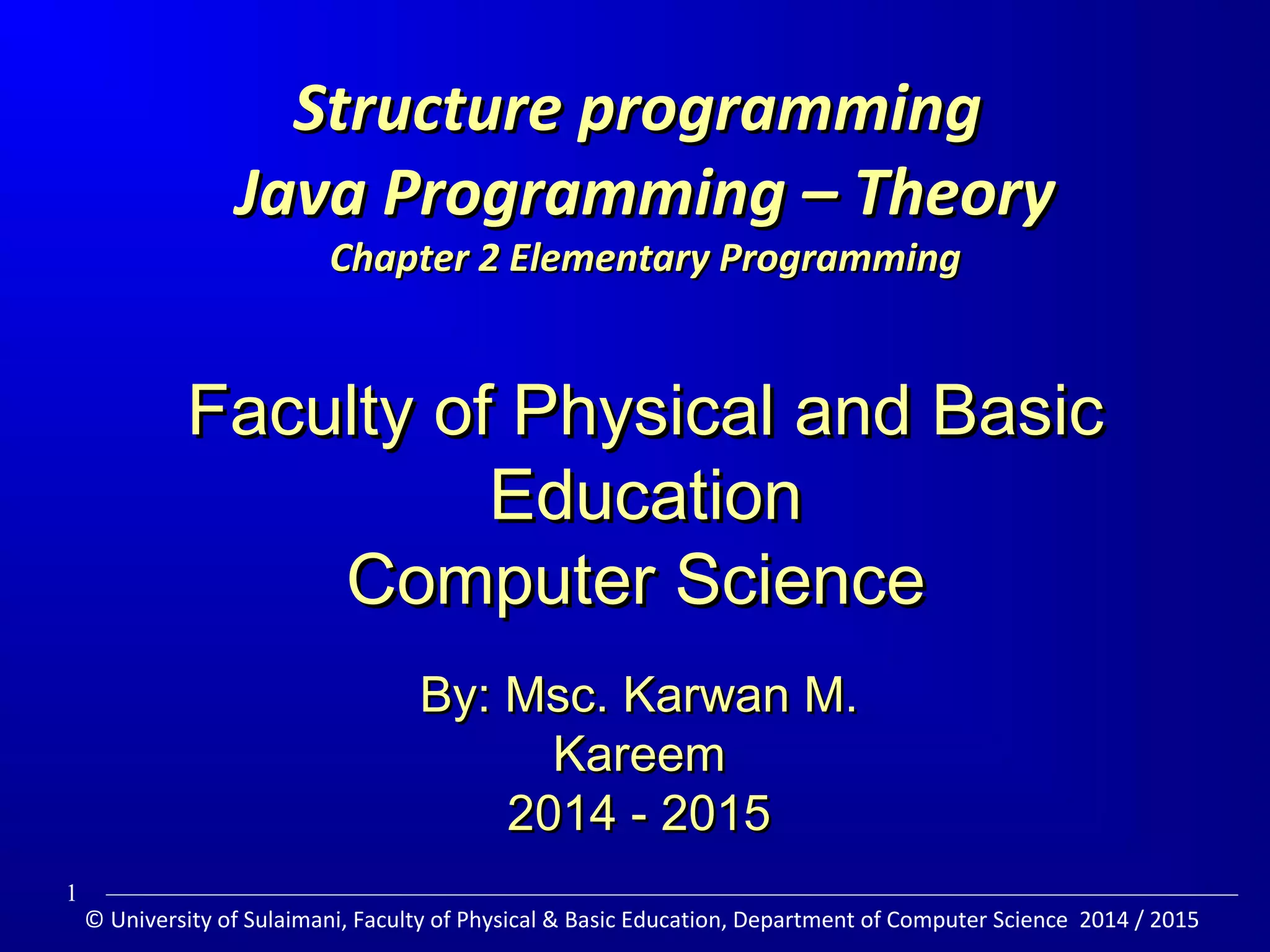 Structure programming
Java Programming – Theory
Chapter 2 Elementary Programming

Faculty of Physical and Basic Education
Computer Science

By: Msc. Karwan M. Kareem
2014 - 2015

1

© University of Sulaimani, Faculty of Physical & Basic Education, Department of Computer Science 2014 / 2015